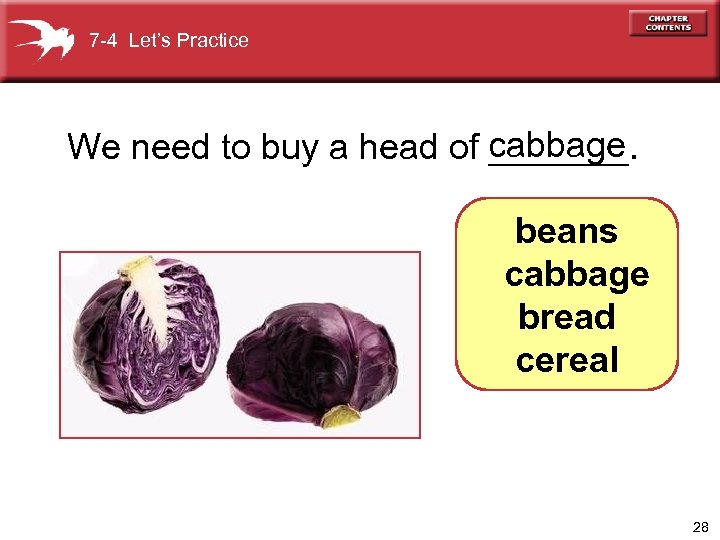 7-4 Let's Practice

CHAPTER CONTENTS

We need to buy a head of cabbage.

beans
cabbage
bread
cereal

28